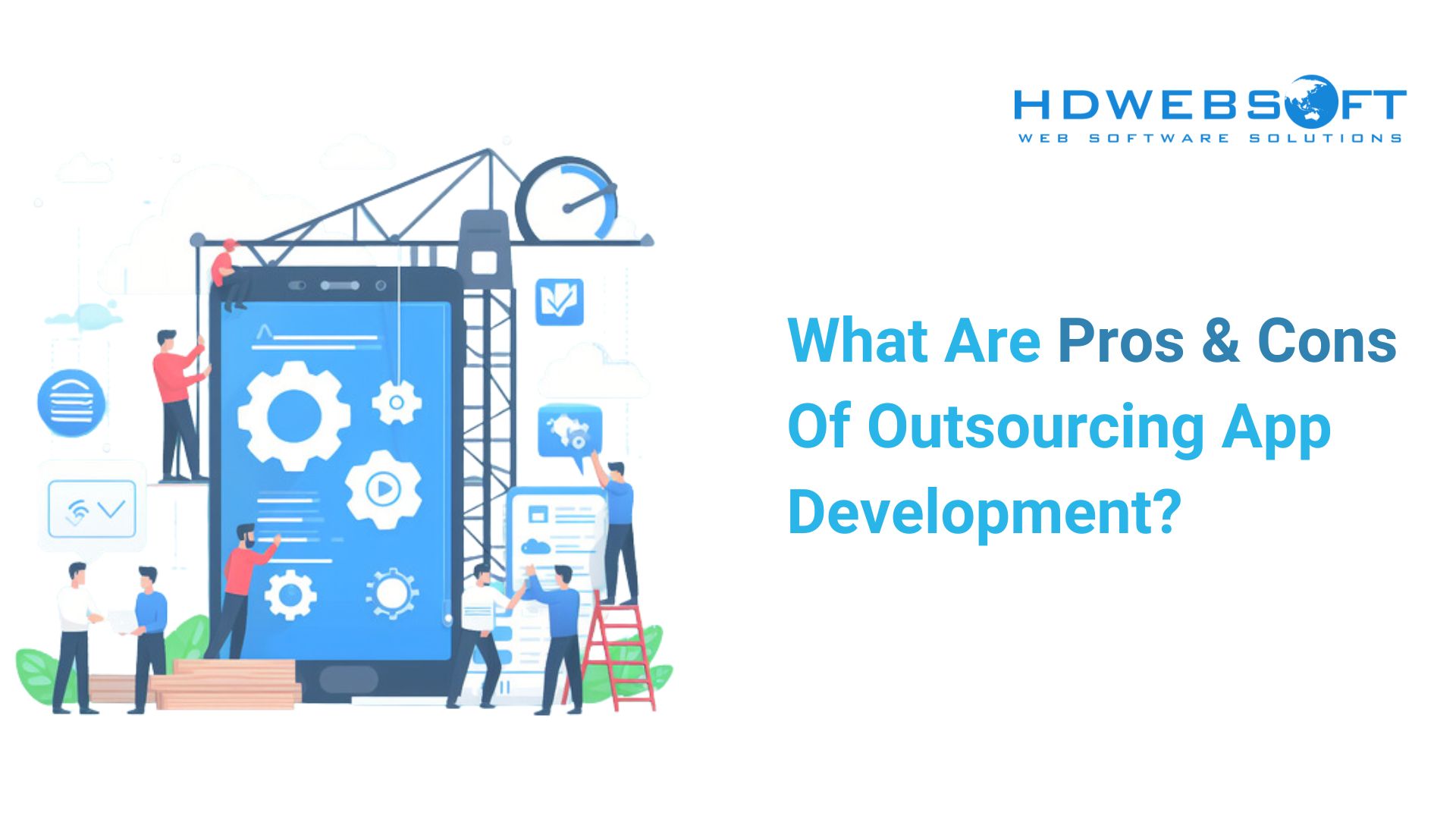 HDWEBSOFT
WEB SOFTWARE SOLUTIONS

What Are Pros & Cons Of Outsourcing App Development?